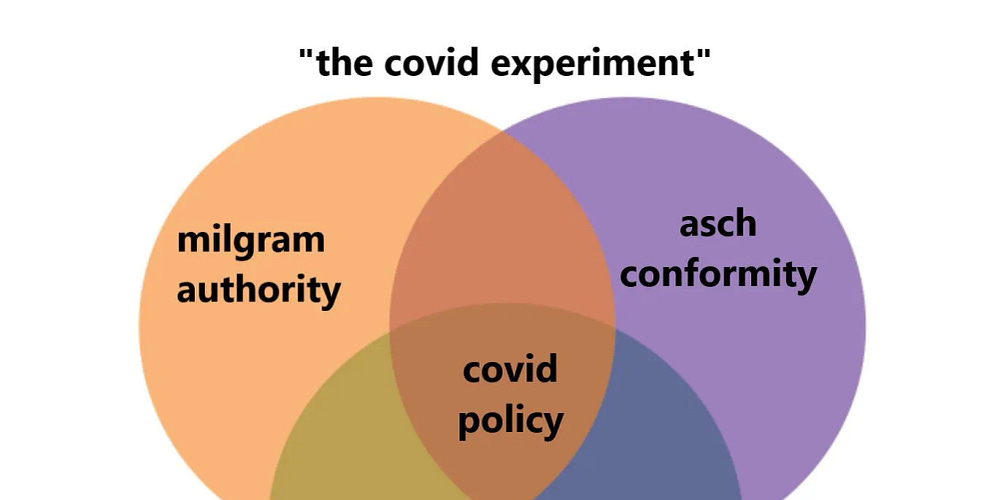 "the covid experiment"

milgram authority

asch conformity

covid policy